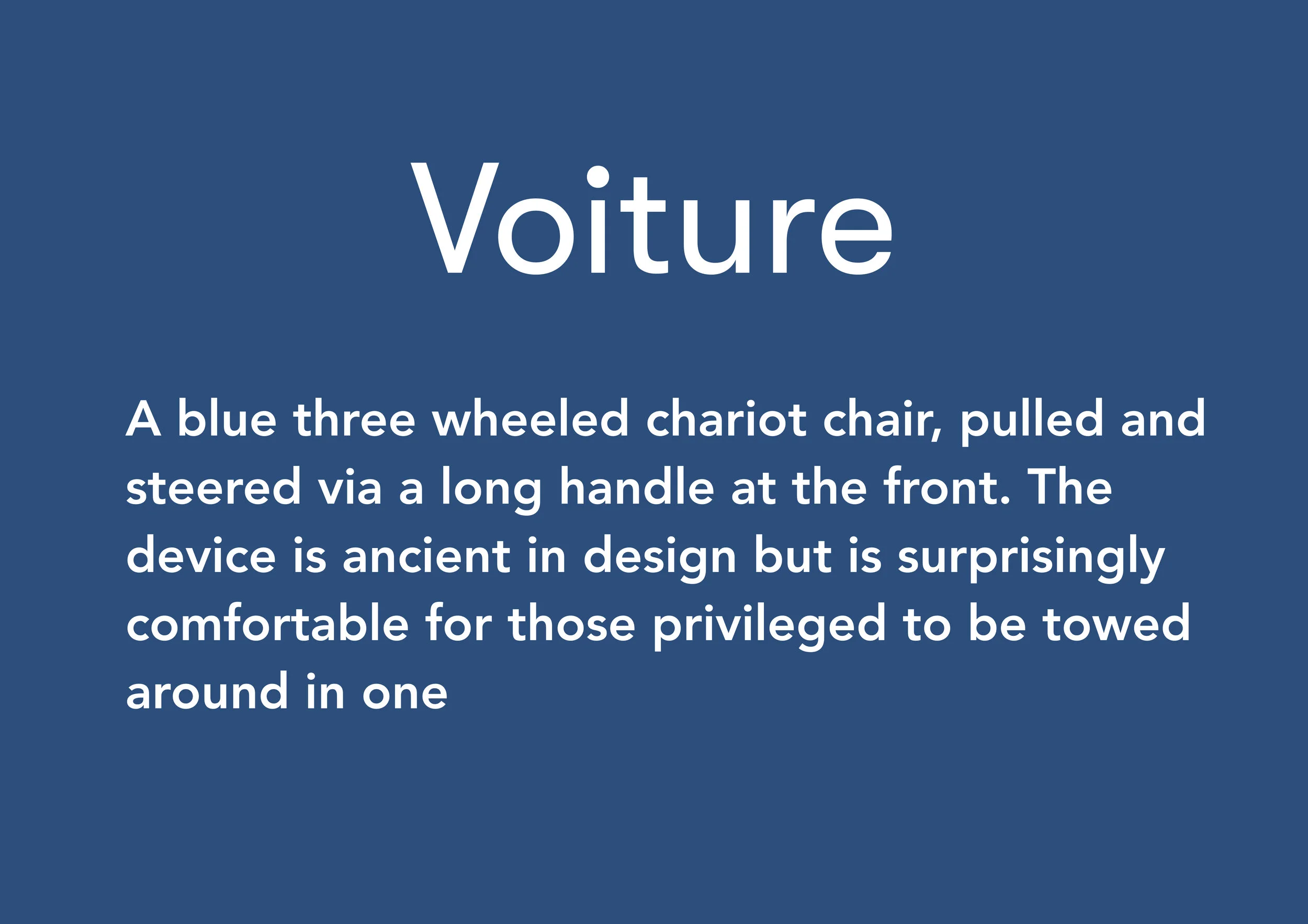 Voiture

A blue three wheeled chariot chair, pulled and steered via a long handle at the front. The device is ancient in design but is surprisingly comfortable for those privileged to be towed around in one